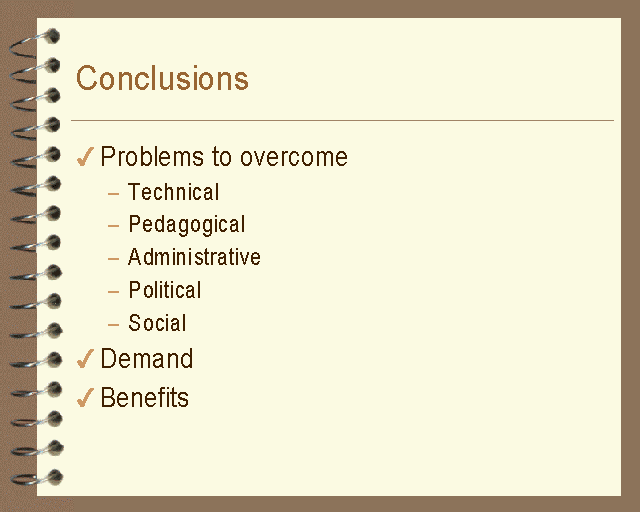 Conclusions

✓ Problems to overcome
– Technical
– Pedagogical
– Administrative
– Political
– Social
✓ Demand
✓ Benefits